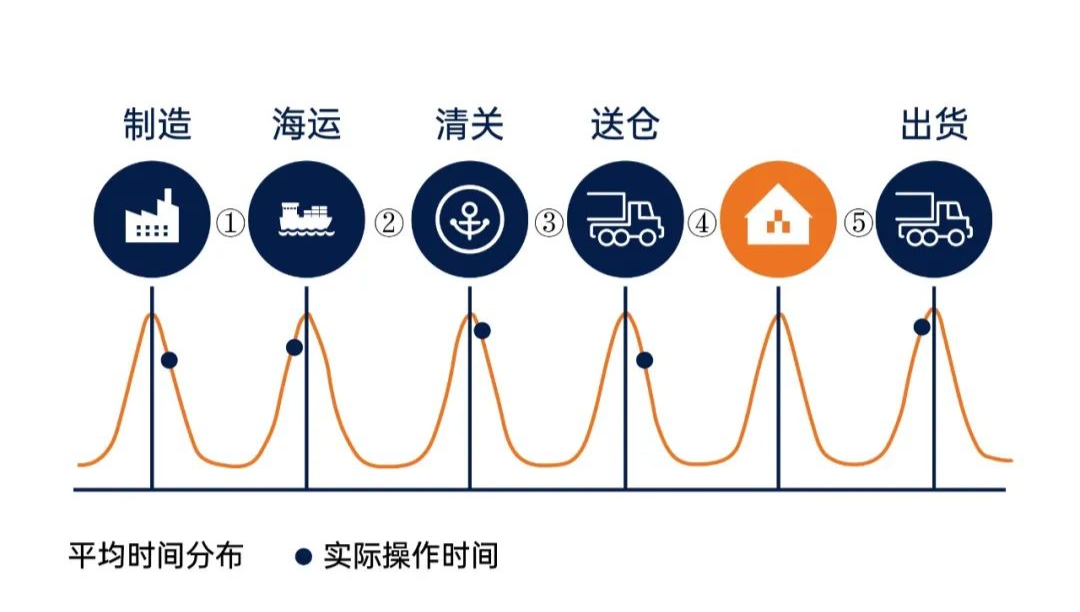 制造 海运 清关 送仓 出货

① ② ③ ④ ⑤

平均时间分布 ● 实际操作时间